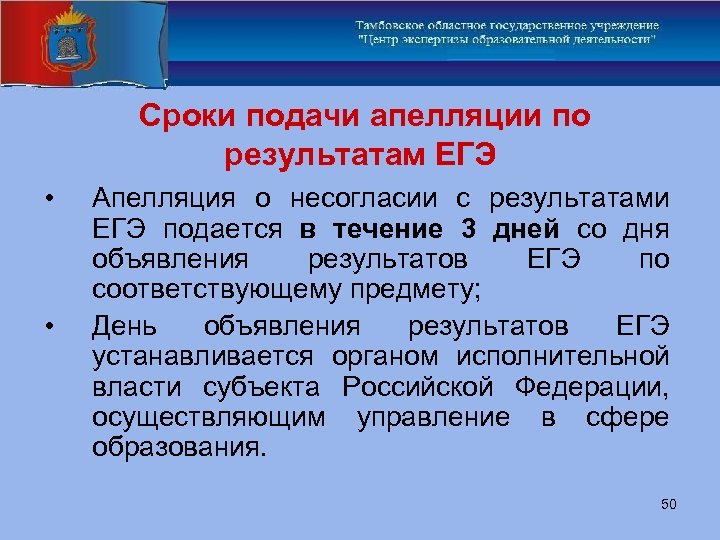 Тамбовское областное государственное учреждение
"Центр экспертизы образовательной деятельности"

Сроки подачи апелляции по результатам ЕГЭ

• Апелляция о несогласии с результатами ЕГЭ подается в течение 3 дней со дня объявления результатов ЕГЭ по соответствующему предмету;

• День объявления результатов ЕГЭ устанавливается органом исполнительной власти субъекта Российской Федерации, осуществляющим управление в сфере образования.

50